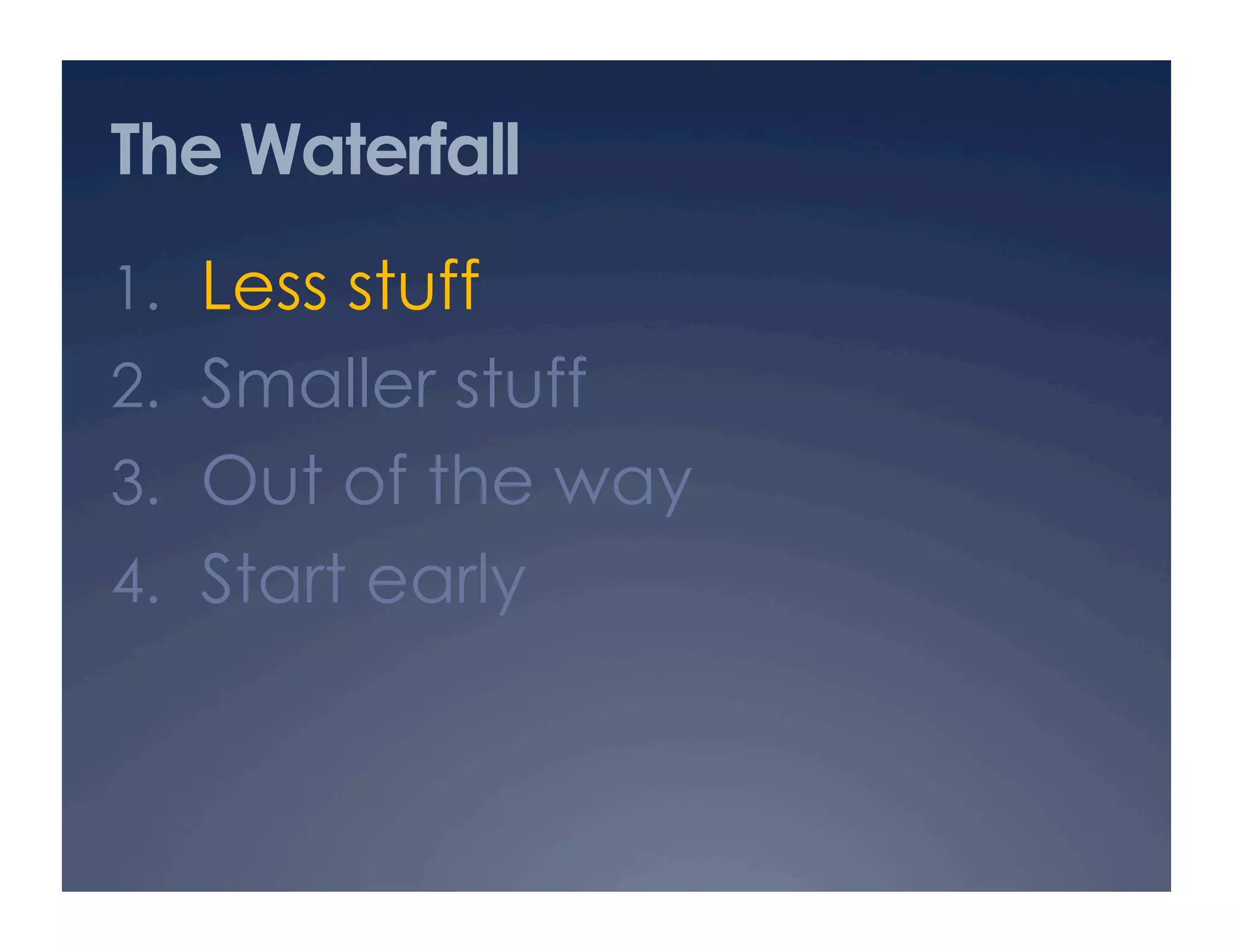 The Waterfall

1. Less stuff
2. Smaller stuff
3. Out of the way
4. Start early